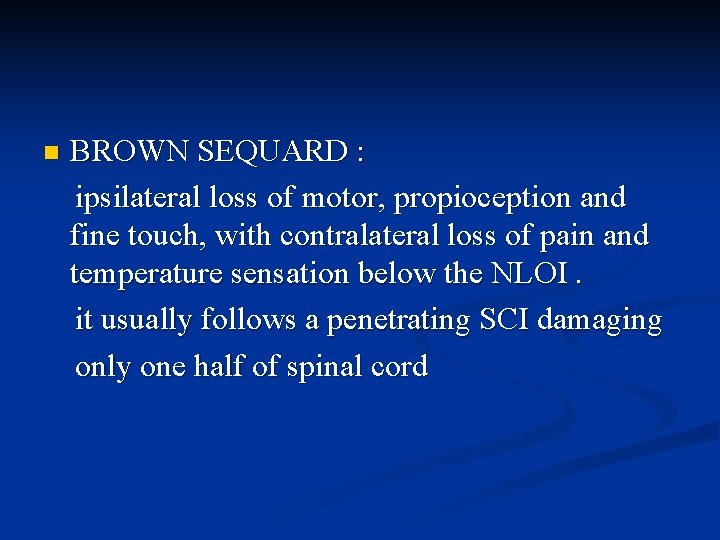 BROWN SEQUARD :

ipsilateral loss of motor, propioception and fine touch, with contralateral loss of pain and temperature sensation below the NLOI .

it usually follows a penetrating SCI damaging only one half of spinal cord